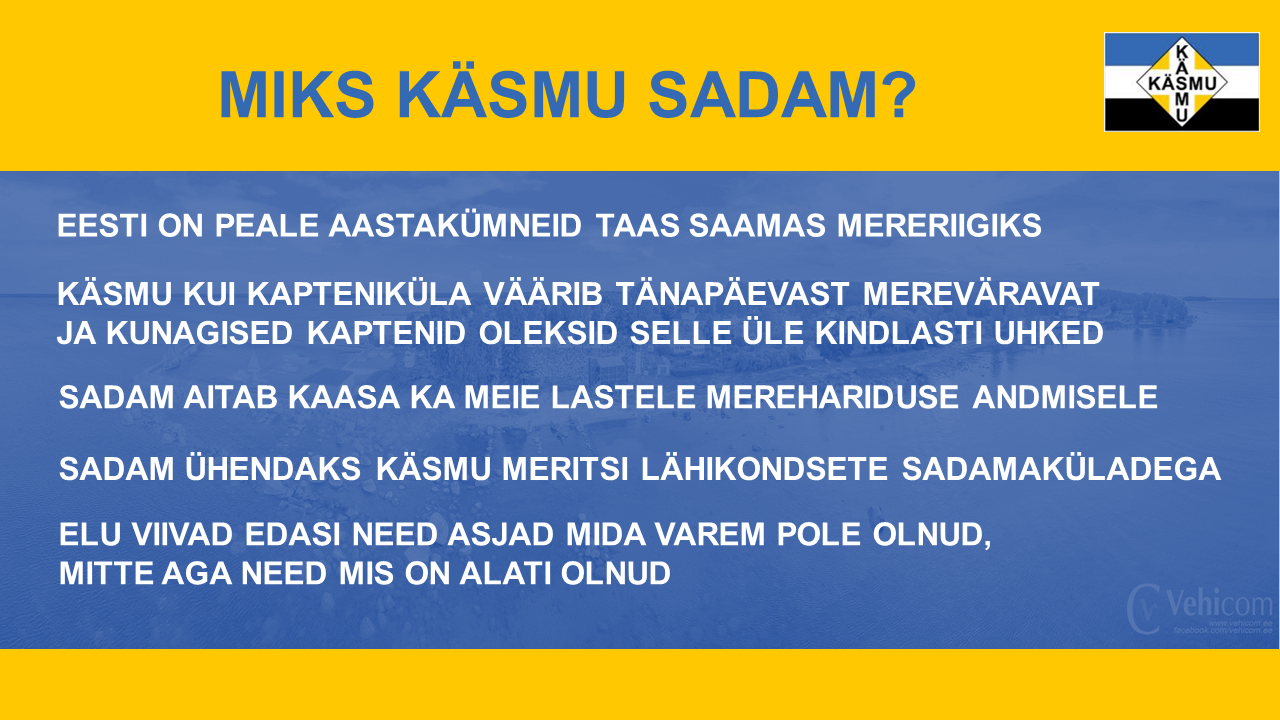 MIKS KÄSMU SADAM?

KÄSMU

EESTI ON PEALE AASTAKÜMNEID TAAS SAAMAS MERERIIGIKS

KÄSMU KUI KAPTENIKÜLA VÄÄRIB TÄNAPÄEVAST MEREVÄRAVAT JA KUNAGISED KAPTENID OLEKSID SELLE ÜLE KINDLASTI UHKED

SADAM AITAB KAASA KA MEIE LASTELE MEREHARIDUSE ANDMISELE

SADAM ÜHENDAKS KÄSMU MERITSI LÄHIKONDSETE SADAMAKÜLADEGA

ELU VIIVAD EDASI NEED ASJAD MIDA VAREM POLE OLNUD, MITTE AGA NEED MIS ON ALATI OLNUD

Vehicom
www.vehicom.ee
facebook.com/vehicom.ee